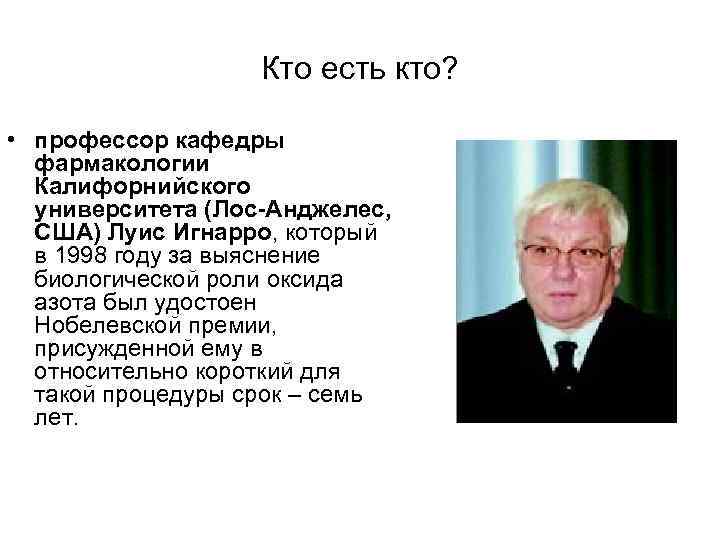 Кто есть кто?

• профессор кафедры фармакологии Калифорнийского университета (Лос-Анджелес, США) Луис Игнарро, который в 1998 году за выяснение биологической роли оксида азота был удостоен Нобелевской премии, присужденной ему в относительно короткий для такой процедуры срок – семь лет.